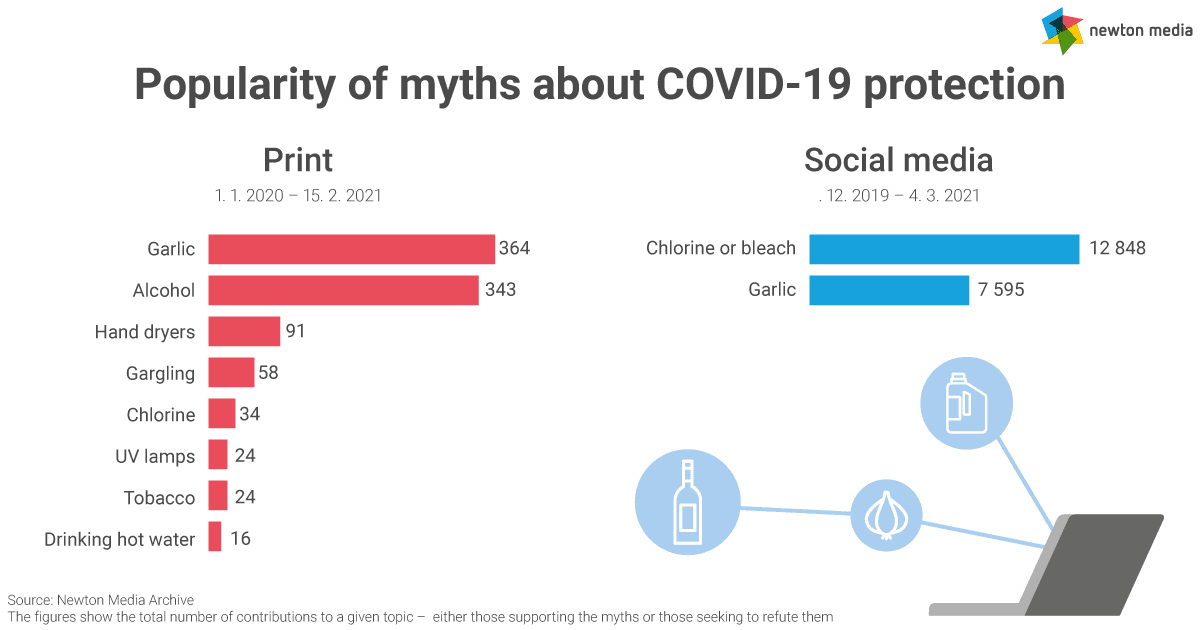 newton media

Popularity of myths about COVID-19 protection

Print
1. 1. 2020 – 15. 2. 2021

Garlic 364
Alcohol 343
Hand dryers 91
Gargling 58
Chlorine 34
UV lamps 24
Tobacco 24
Drinking hot water 16

Social media
. 12. 2019 – 4. 3. 2021

Chlorine or bleach 12 848
Garlic 7 595

Source: Newton Media Archive
The figures show the total number of contributions to a given topic – either those supporting the myths or those seeking to refute them